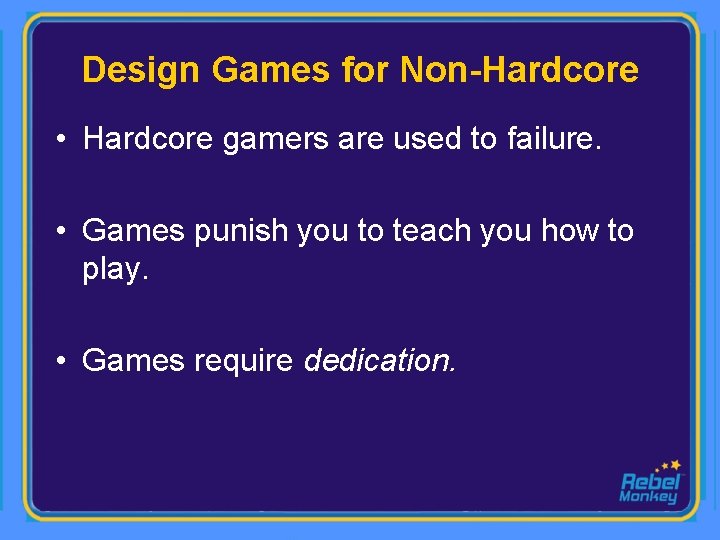 Design Games for Non-Hardcore

• Hardcore gamers are used to failure.

• Games punish you to teach you how to play.

• Games require dedication.

Rebel Monkey